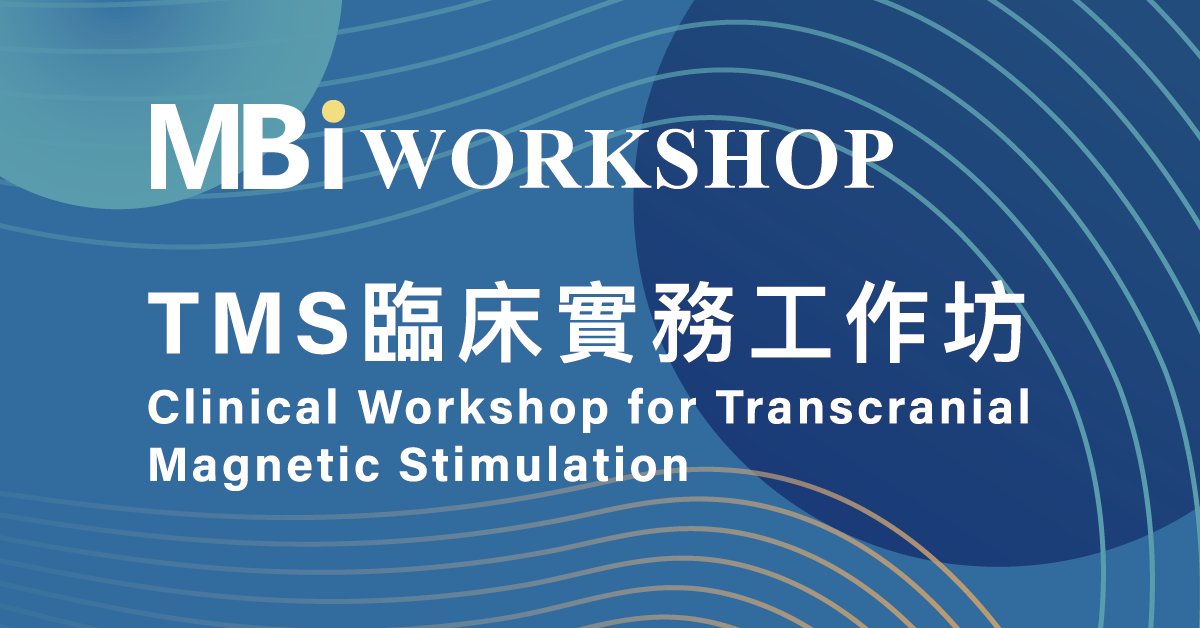 MBi WORKSHOP

TMS臨床實務工作坊

Clinical Workshop for Transcranial Magnetic Stimulation